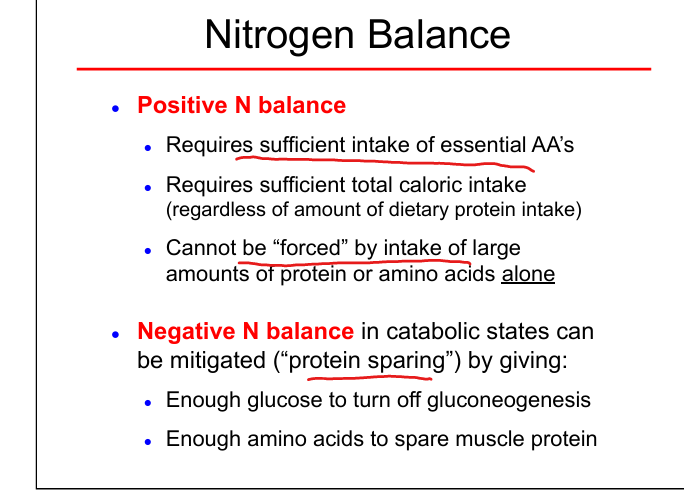 Nitrogen Balance

• Positive N balance
  • Requires sufficient intake of essential AA's
  • Requires sufficient total caloric intake (regardless of amount of dietary protein intake)
  • Cannot be "forced" by intake of large amounts of protein or amino acids alone

• Negative N balance in catabolic states can be mitigated ("protein sparing") by giving:
  • Enough glucose to turn off gluconeogenesis
  • Enough amino acids to spare muscle protein